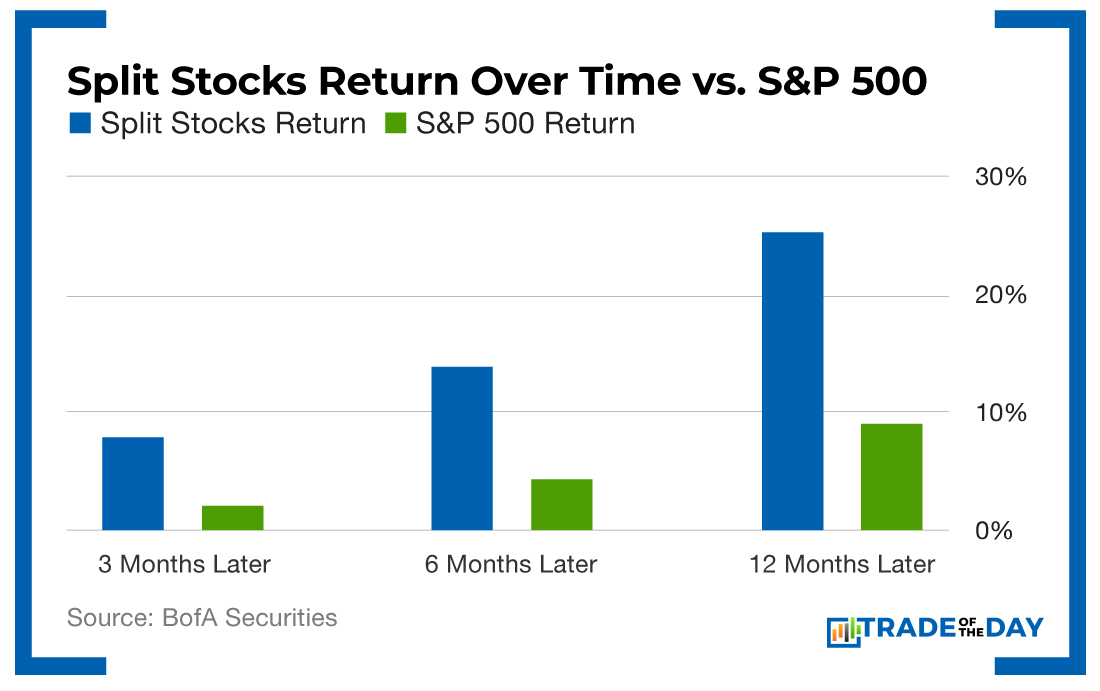 Split Stocks Return Over Time vs. S&P 500

Split Stocks Return S&P 500 Return

30%
20%
10%
0%

3 Months Later
6 Months Later
12 Months Later

Source: BofA Securities

TRADE OF THE DAY